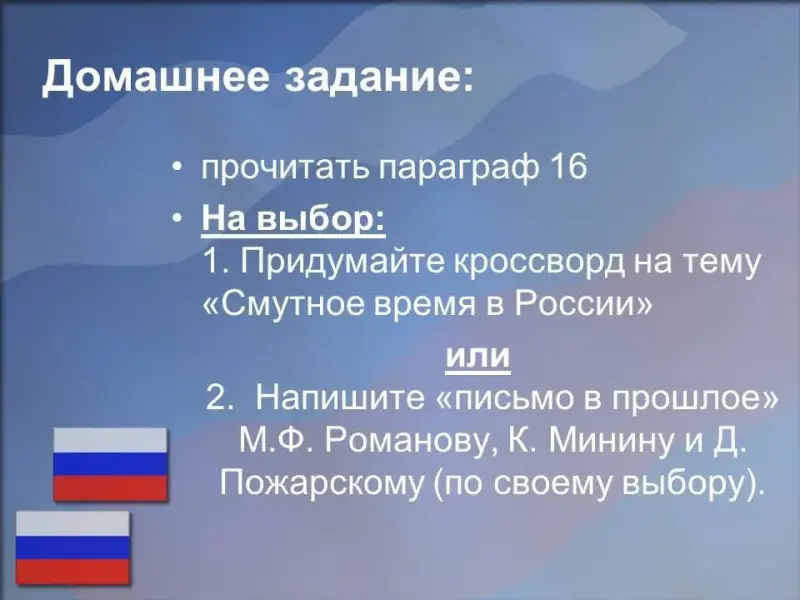 Домашнее задание:

• прочитать параграф 16

• На выбор:
1. Придумайте кроссворд на тему «Смутное время в России»

или

2. Напишите «письмо в прошлое» М.Ф. Романову, К. Минину и Д. Пожарскому (по своему выбору).